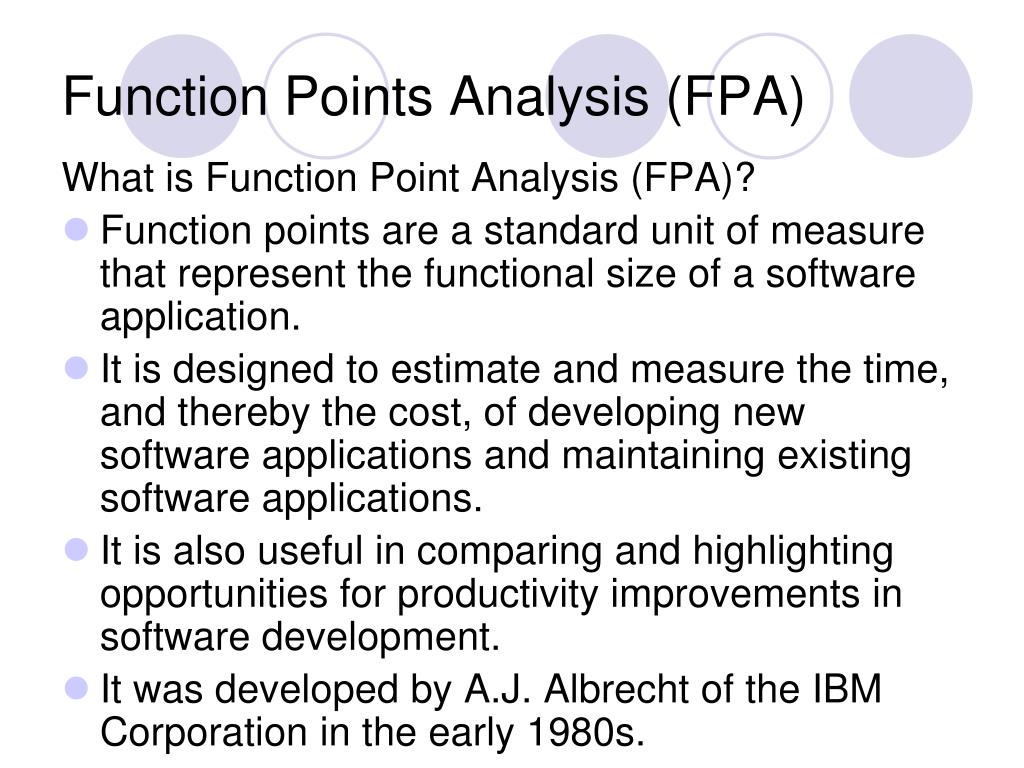 Function Points Analysis (FPA)

What is Function Point Analysis (FPA)?

- Function points are a standard unit of measure that represent the functional size of a software application.
- It is designed to estimate and measure the time, and thereby the cost, of developing new software applications and maintaining existing software applications.
- It is also useful in comparing and highlighting opportunities for productivity improvements in software development.
- It was developed by A.J. Albrecht of the IBM Corporation in the early 1980s.